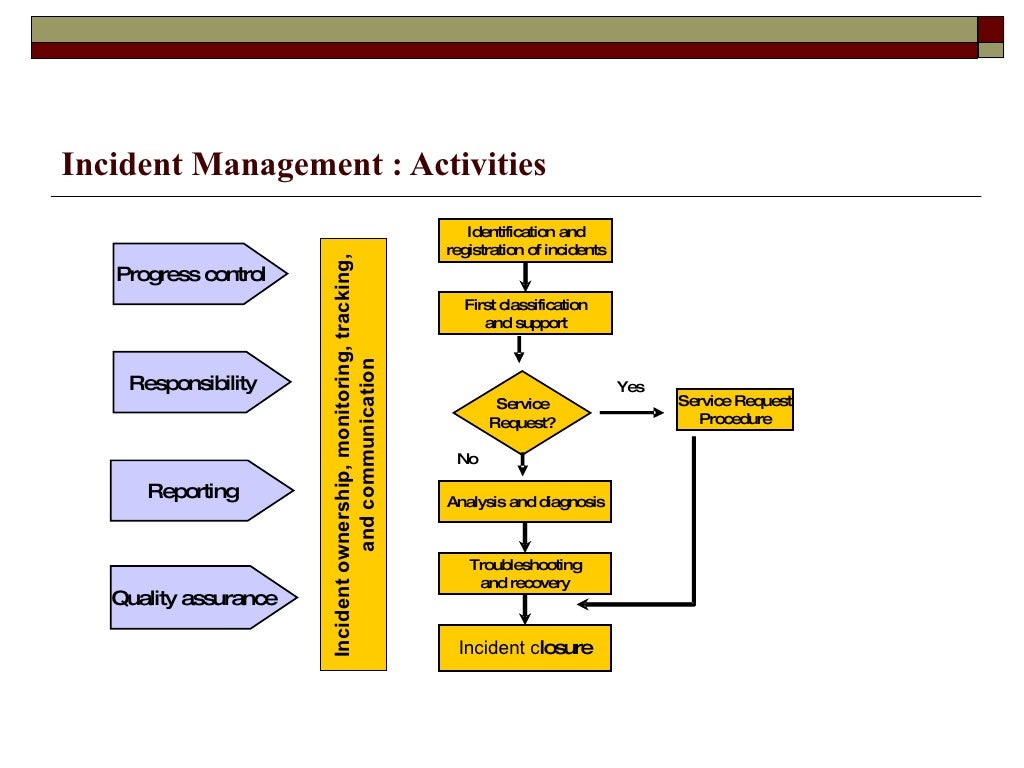 Incident Management : Activities

Progress control

Responsibility

Reporting

Quality assurance

Incident ownership, monitoring, tracking, and communication

Identification and registration of incidents

First classification and support

Service Request?

Yes

Service Request Procedure

No

Analysis and diagnosis

Troubleshooting and recovery

Incident closure